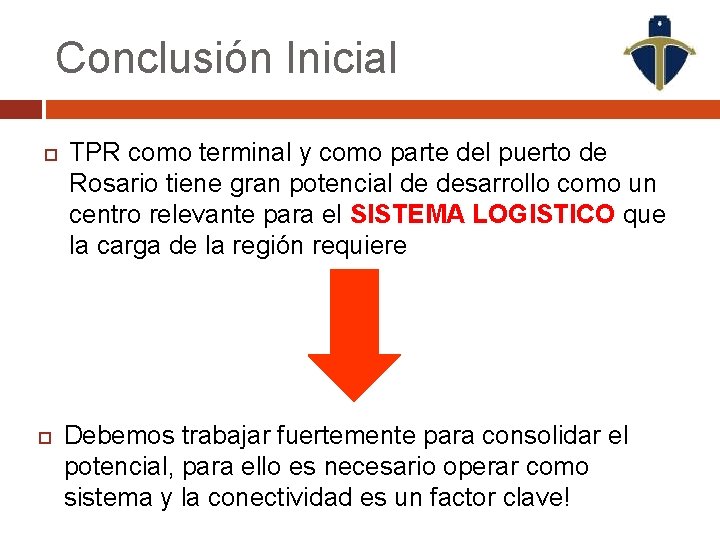 Conclusión Inicial

TPR como terminal y como parte del puerto de Rosario tiene gran potencial de desarrollo como un centro relevante para el SISTEMA LOGISTICO que la carga de la región requiere

Debemos trabajar fuertemente para consolidar el potencial, para ello es necesario operar como sistema y la conectividad es un factor clave!